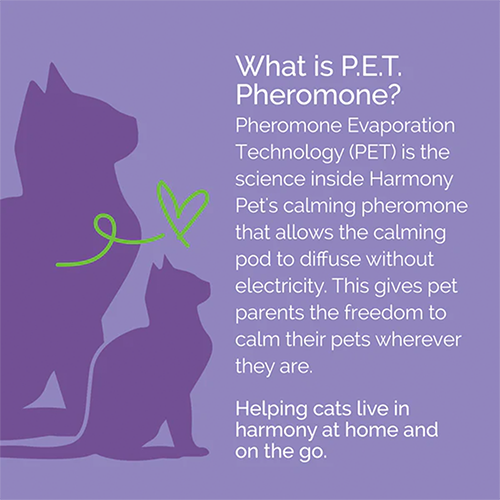 What is P.E.T. Pheromone?

Pheromone Evaporation Technology (PET) is the science inside Harmony Pet's calming pheromone that allows the calming pod to diffuse without electricity. This gives pet parents the freedom to calm their pets wherever they are.

Helping cats live in harmony at home and on the go.